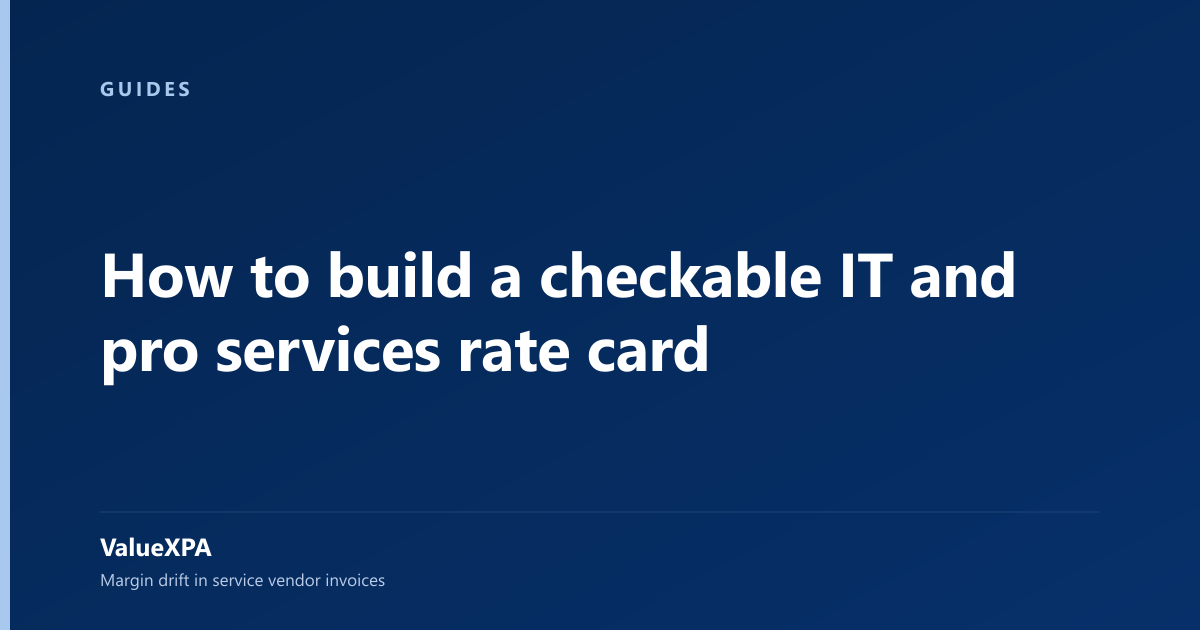 GUIDES

How to build a checkable IT and pro services rate card

ValueXPA

Margin drift in service vendor invoices